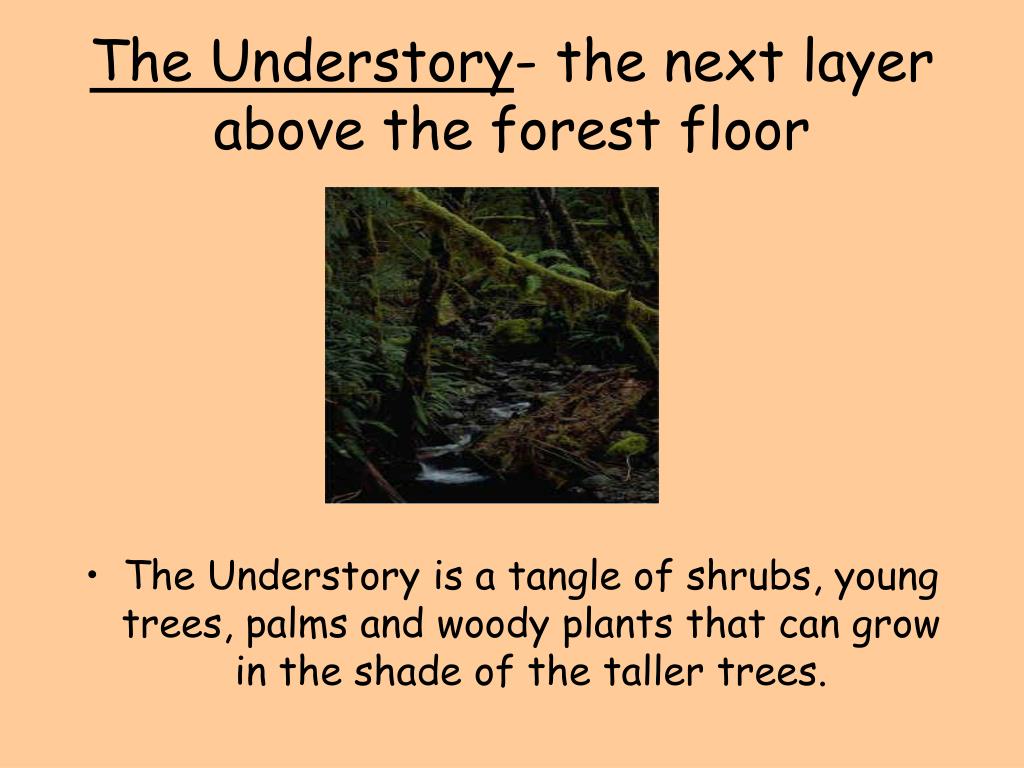 The Understory- the next layer above the forest floor

• The Understory is a tangle of shrubs, young trees, palms and woody plants that can grow in the shade of the taller trees.